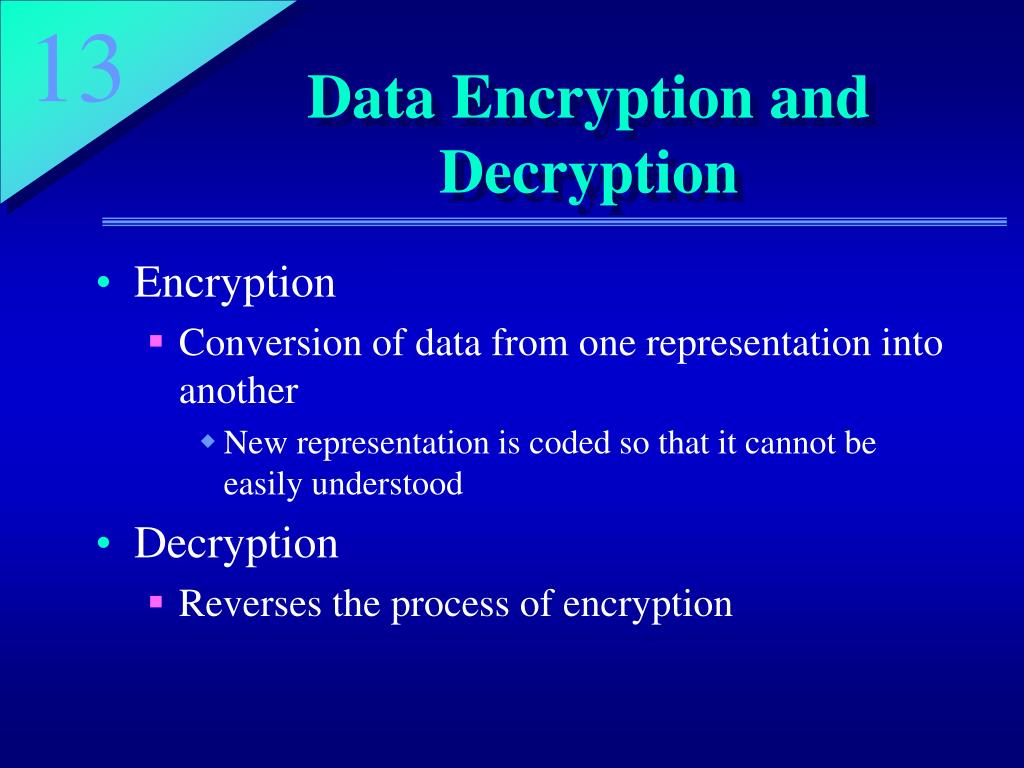 13

Data Encryption and Decryption

• Encryption
 ▪ Conversion of data from one representation into another
  ◆ New representation is coded so that it cannot be easily understood
• Decryption
 ▪ Reverses the process of encryption